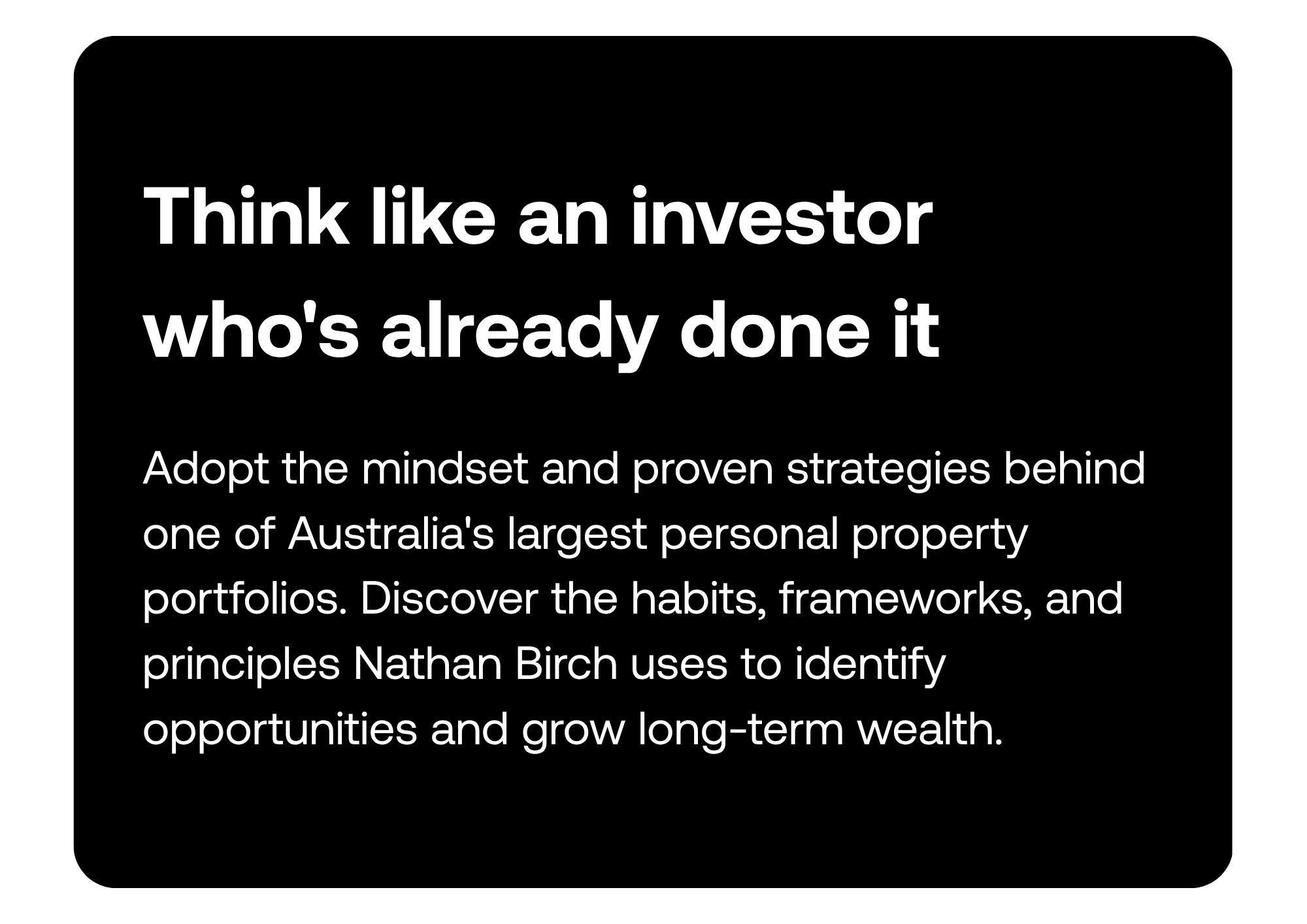 Think like an investor who's already done it

Adopt the mindset and proven strategies behind one of Australia's largest personal property portfolios. Discover the habits, frameworks, and principles Nathan Birch uses to identify opportunities and grow long-term wealth.